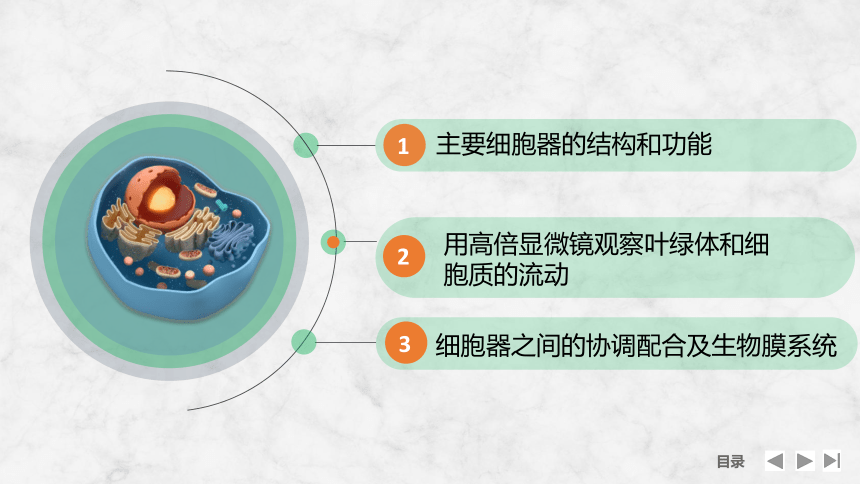 1 主要细胞器的结构和功能

2 用高倍显微镜观察叶绿体和细胞质的流动

3 细胞器之间的协调配合及生物膜系统

目录